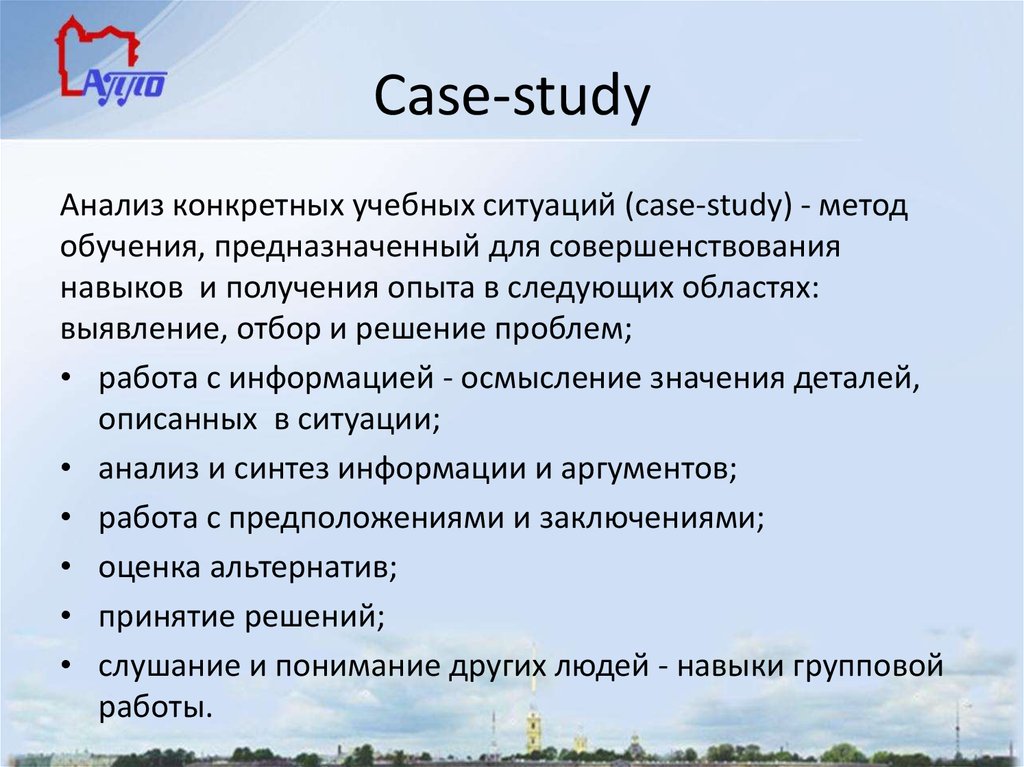 АППО

Case-study

Анализ конкретных учебных ситуаций (case-study) - метод обучения, предназначенный для совершенствования навыков и получения опыта в следующих областях: выявление, отбор и решение проблем;

• работа с информацией - осмысление значения деталей, описанных в ситуации;
• анализ и синтез информации и аргументов;
• работа с предположениями и заключениями;
• оценка альтернатив;
• принятие решений;
• слушание и понимание других людей - навыки групповой работы.